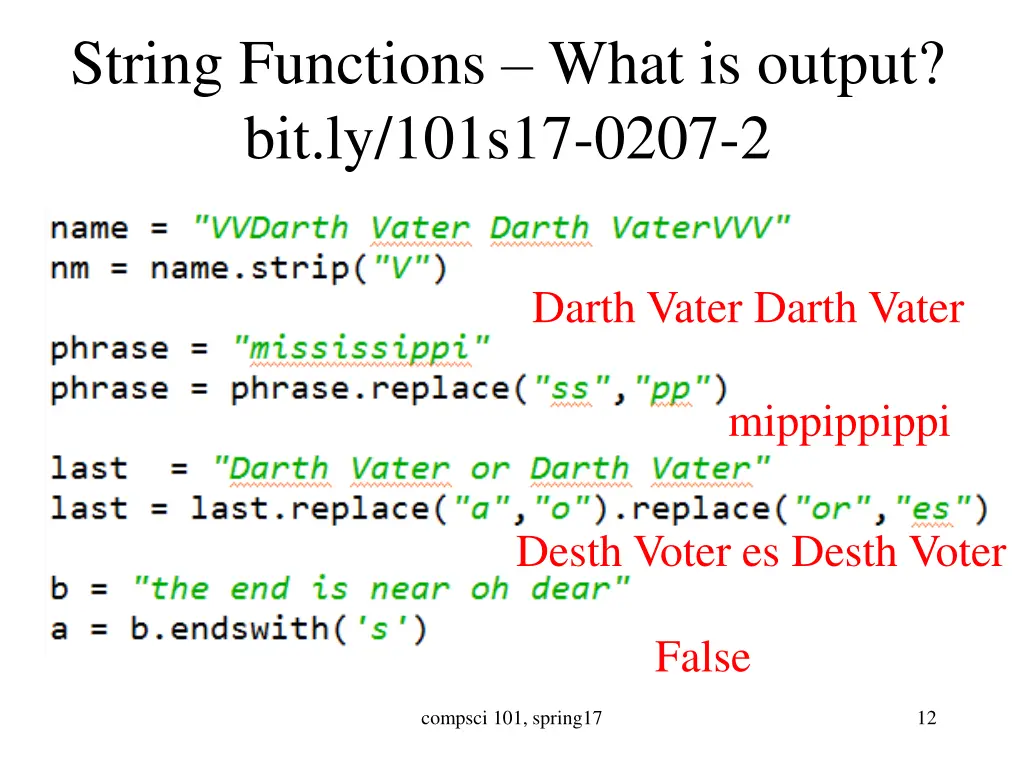 String Functions – What is output?
bit.ly/101s17-0207-2

name = "VVDarth Vater Darth VaterVVV"
nm = name.strip("V")

Darth Vater Darth Vater

phrase = "mississippi"
phrase = phrase.replace("ss","pp")

mippippippi

last = "Darth Vater or Darth Vater"
last = last.replace("a","o").replace("or","es")

Desth Voter es Desth Voter

b = "the end is near oh dear"
a = b.endswith('s')

False

compsci 101, spring17

12